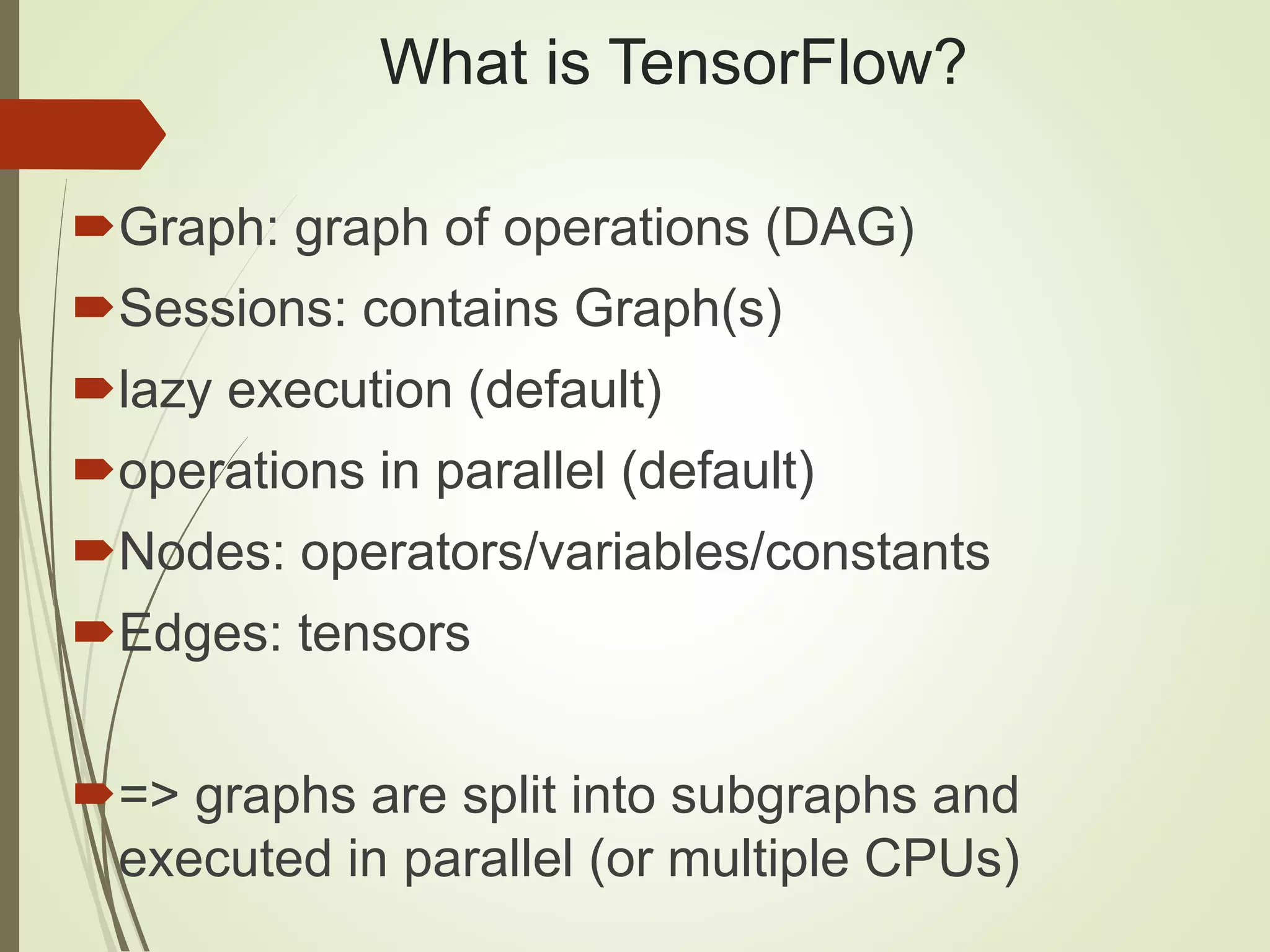 What is TensorFlow?

Graph: graph of operations (DAG)

Sessions: contains Graph(s)

lazy execution (default)

operations in parallel (default)

Nodes: operators/variables/constants

Edges: tensors

=> graphs are split into subgraphs and executed in parallel (or multiple CPUs)